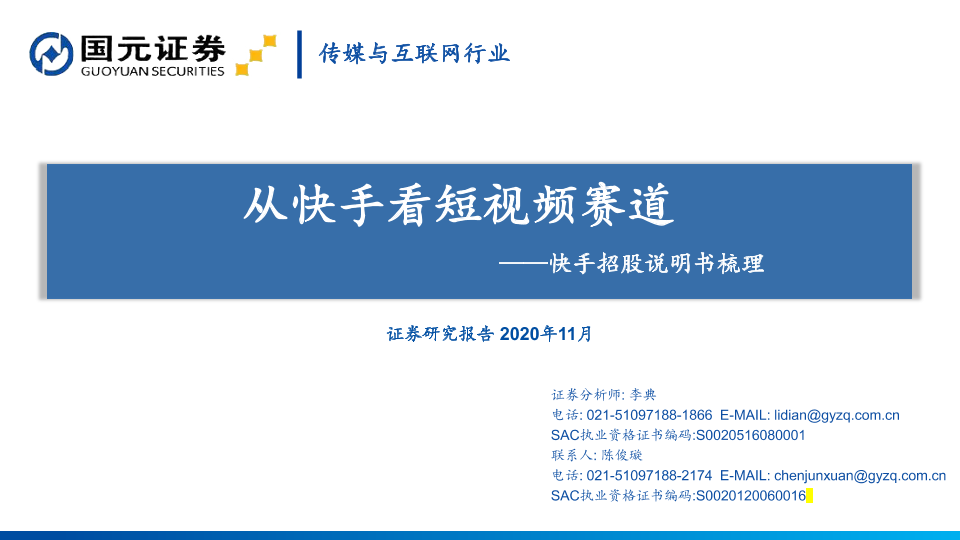 国元证券
GUOYUAN SECURITIES

传媒与互联网行业

从快手看短视频赛道

——快手招股说明书梳理

证券研究报告 2020年11月

证券分析师: 李典
电话: 021-51097188-1866 E-MAIL: lidian@gyzq.com.cn
SAC执业资格证书编码:S0020516080001
联系人: 陈俊璇
电话: 021-51097188-2174 E-MAIL: chenjunxuan@gyzq.com.cn
SAC执业资格证书编码:S0020120060016